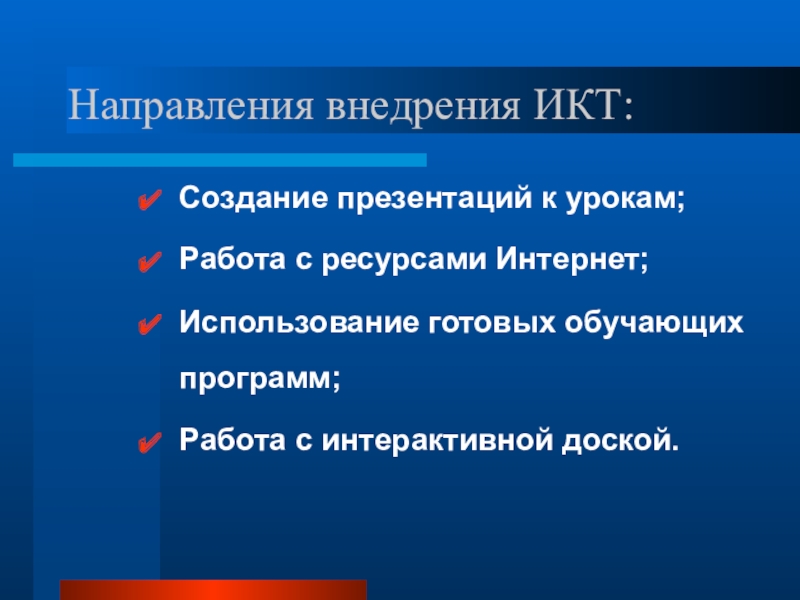 Направления внедрения ИКТ:

✔ Создание презентаций к урокам;

✔ Работа с ресурсами Интернет;

✔ Использование готовых обучающих программ;

✔ Работа с интерактивной доской.